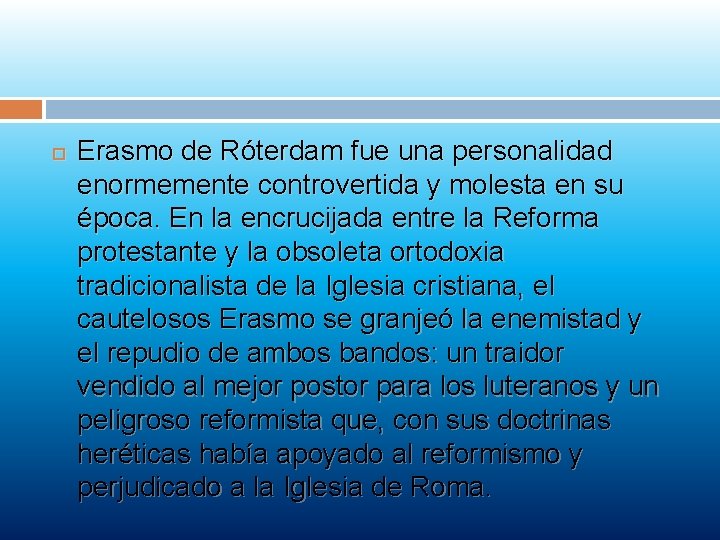 Erasmo de Róterdam fue una personalidad enormemente controvertida y molesta en su época. En la encrucijada entre la Reforma protestante y la obsoleta ortodoxia tradicionalista de la Iglesia cristiana, el cautelosos Erasmo se granjeó la enemistad y el repudio de ambos bandos: un traidor vendido al mejor postor para los luteranos y un peligroso reformista que, con sus doctrinas heréticas había apoyado al reformismo y perjudicado a la Iglesia de Roma.